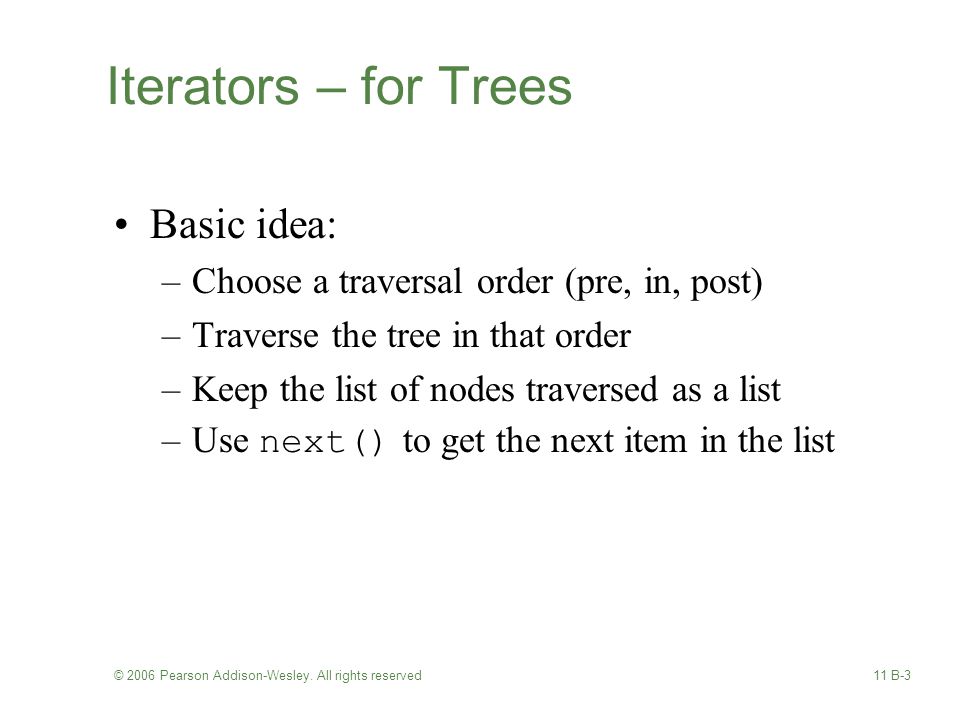 Iterators – for Trees

• Basic idea:
– Choose a traversal order (pre, in, post)
– Traverse the tree in that order
– Keep the list of nodes traversed as a list
– Use next() to get the next item in the list

© 2006 Pearson Addison-Wesley. All rights reserved

11 B-3